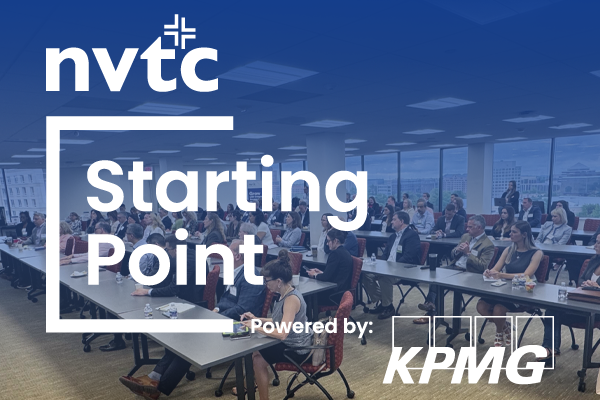 nvtc

Starting Point

Powered by:

KPMG